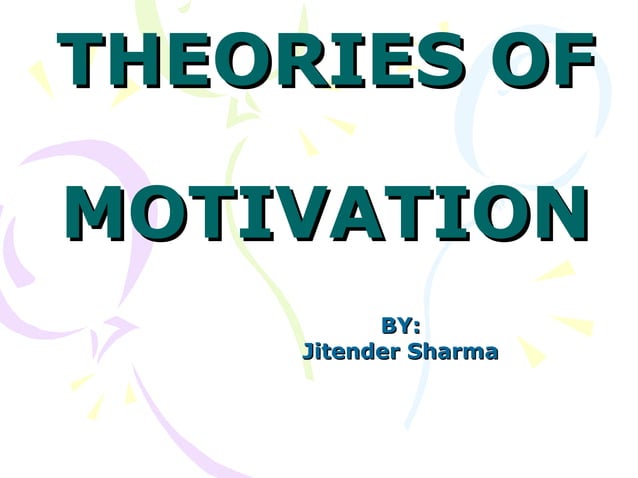 THEORIES OF

MOTIVATION

BY:
Jitender Sharma